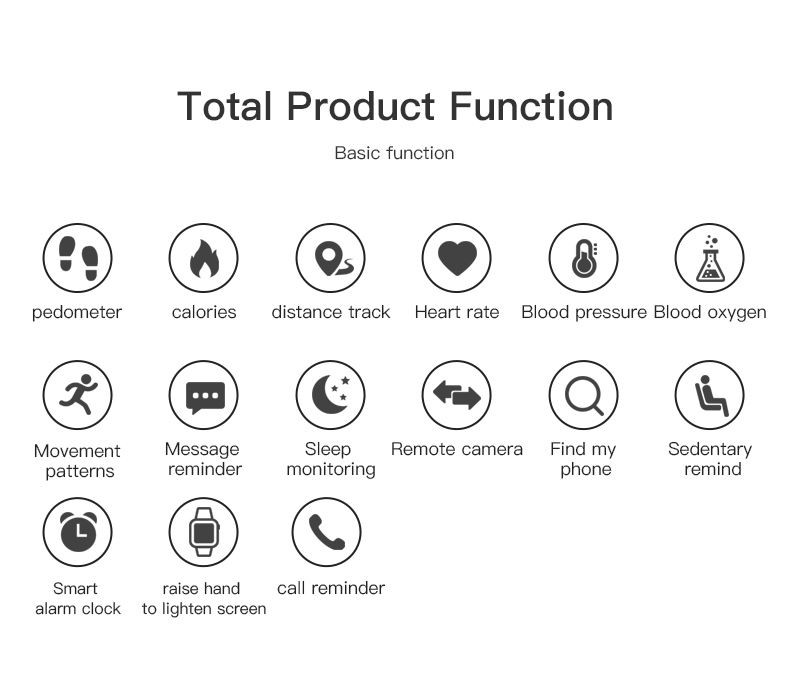 Total Product Function

Basic function

pedometer

calories

distance track

Heart rate

Blood pressure

Blood oxygen

Movement patterns

Message reminder

Sleep monitoring

Remote camera

Find my phone

Sedentary remind

Smart alarm clock

raise hand to lighten screen

call reminder